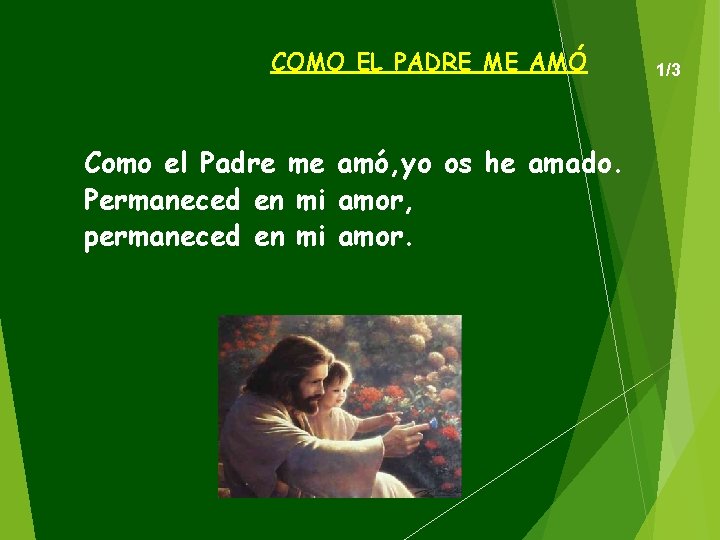 COMO EL PADRE ME AMÓ

1/3

Como el Padre me amó,yo os he amado.
Permaneced en mi amor,
permaneced en mi amor.